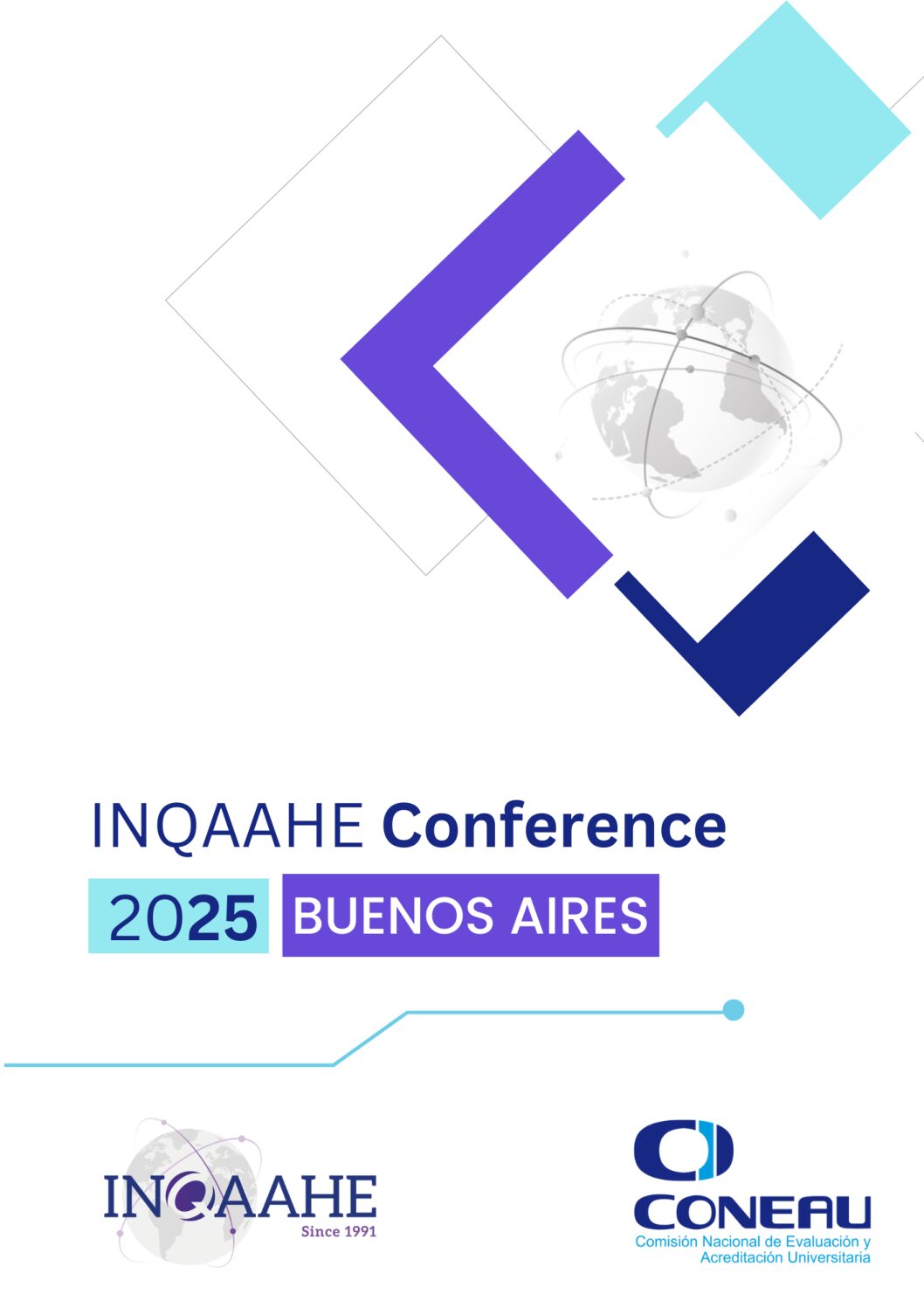 INQAAHE Conference

2025 BUENOS AIRES

INQAAHE
Since 1991

CONEAU
Comisión Nacional de Evaluación y Acreditación Universitaria